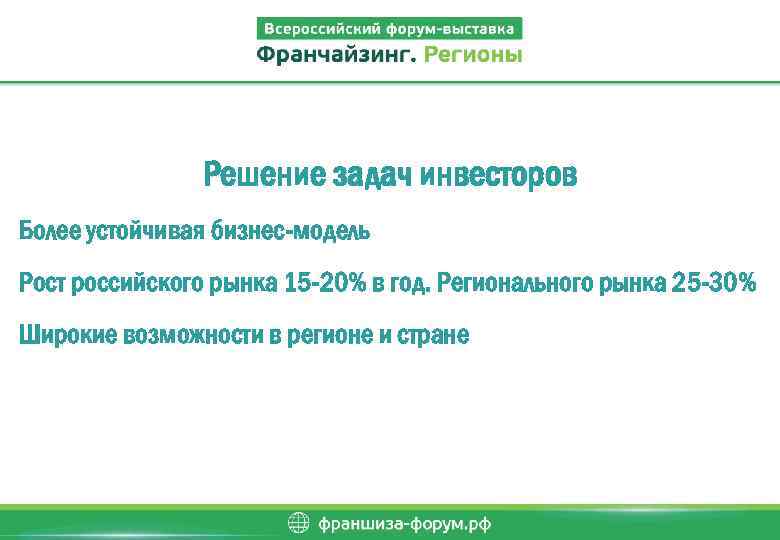 Всероссийский форум-выставка
Франчайзинг. Регионы

Решение задач инвесторов

Более устойчивая бизнес-модель

Рост российского рынка 15-20% в год. Регионального рынка 25-30%

Широкие возможности в регионе и стране

франшиза-форум.рф